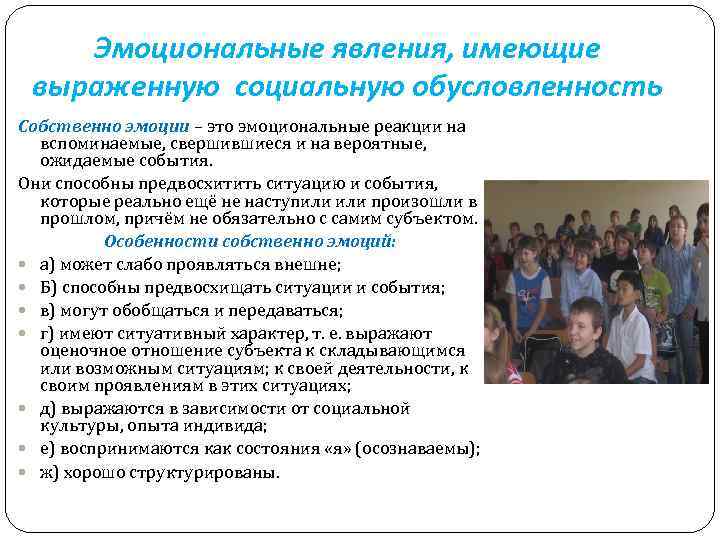 Эмоциональные явления, имеющие выраженную социальную обусловленность

Собственно эмоции – это эмоциональные реакции на вспоминаемые, свершившиеся и на вероятные, ожидаемые события.

Они способны предвосхитить ситуацию и события, которые реально ещё не наступили или произошли в прошлом, причём не обязательно с самим субъектом.

Особенности собственно эмоций:

а) может слабо проявляться внешне;

Б) способны предвосхищать ситуации и события;

в) могут обобщаться и передаваться;

г) имеют ситуативный характер, т. е. выражают оценочное отношение субъекта к складывающимся или возможным ситуациям; к своей деятельности, к своим проявлениям в этих ситуациях;

д) выражаются в зависимости от социальной культуры, опыта индивида;

е) воспринимаются как состояния «я» (осознаваемы);

ж) хорошо структурированы.